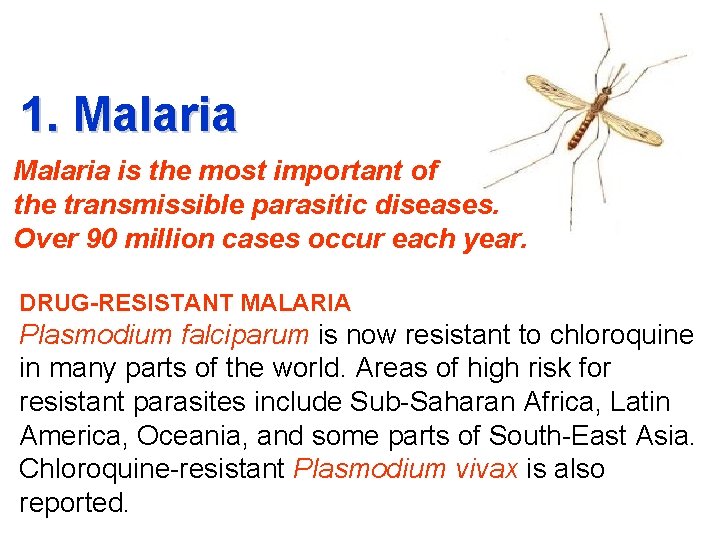 1. Malaria

Malaria is the most important of the transmissible parasitic diseases. Over 90 million cases occur each year.

DRUG-RESISTANT MALARIA
Plasmodium falciparum is now resistant to chloroquine in many parts of the world. Areas of high risk for resistant parasites include Sub-Saharan Africa, Latin America, Oceania, and some parts of South-East Asia. Chloroquine-resistant Plasmodium vivax is also reported.